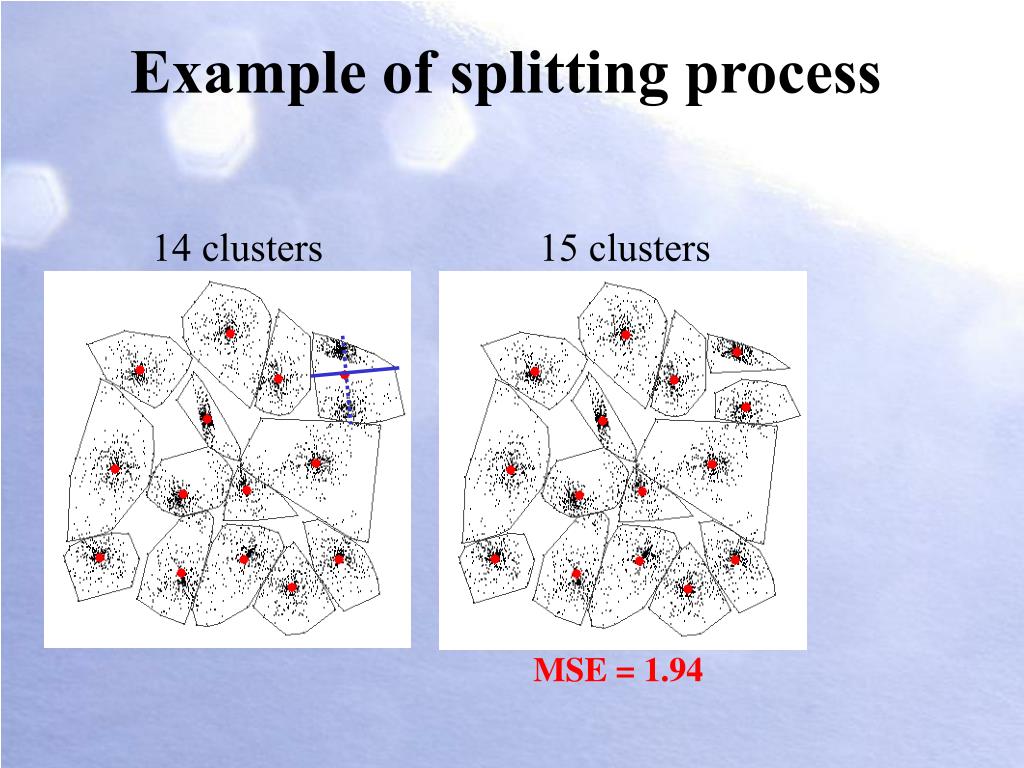 Example of splitting process

14 clusters

15 clusters

MSE = 1.94